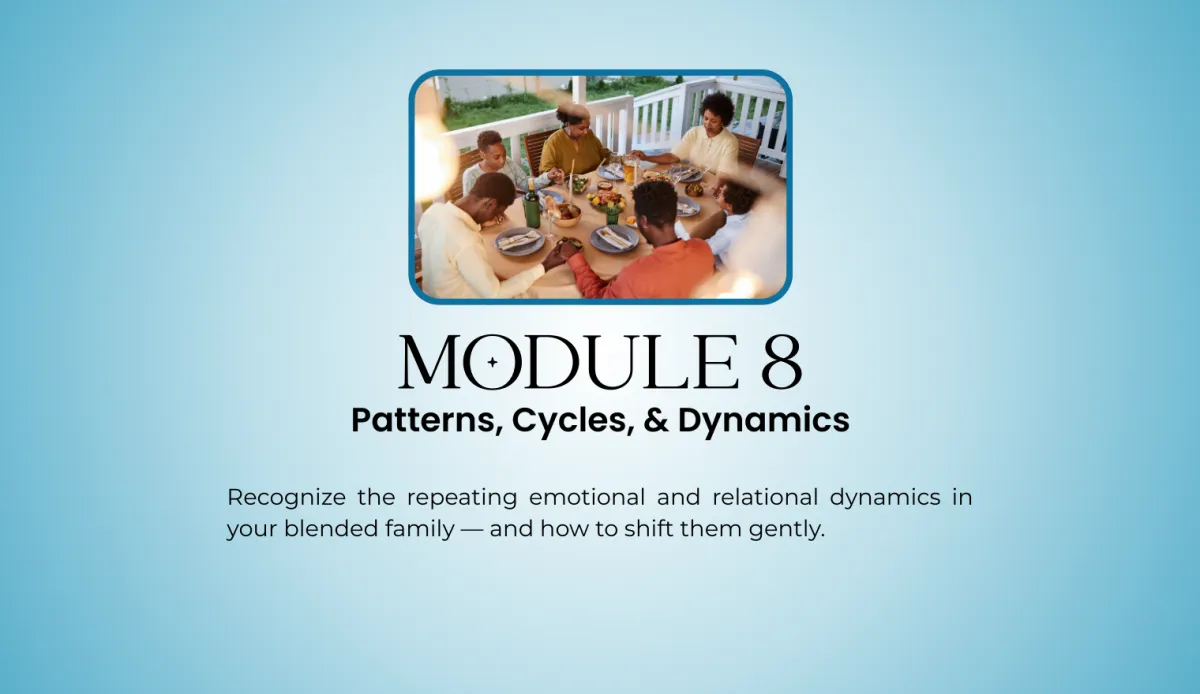 MODULE 8
Patterns, Cycles, & Dynamics

Recognize the repeating emotional and relational dynamics in your blended family — and how to shift them gently.